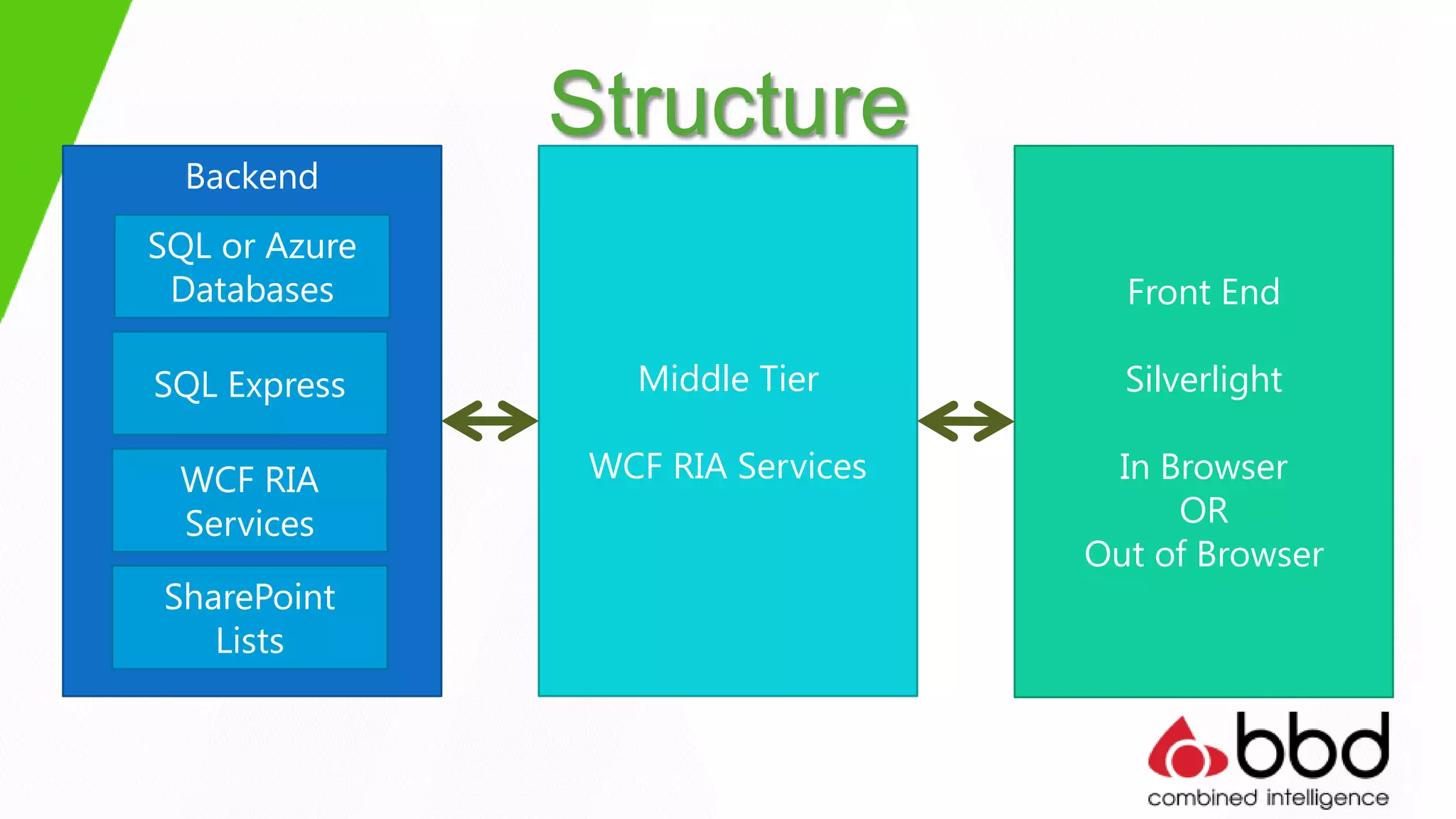 Structure

Backend

SQL or Azure Databases

SQL Express

WCF RIA Services

SharePoint Lists

Middle Tier

WCF RIA Services

Front End

Silverlight

In Browser
OR
Out of Browser

bbd
combined intelligence